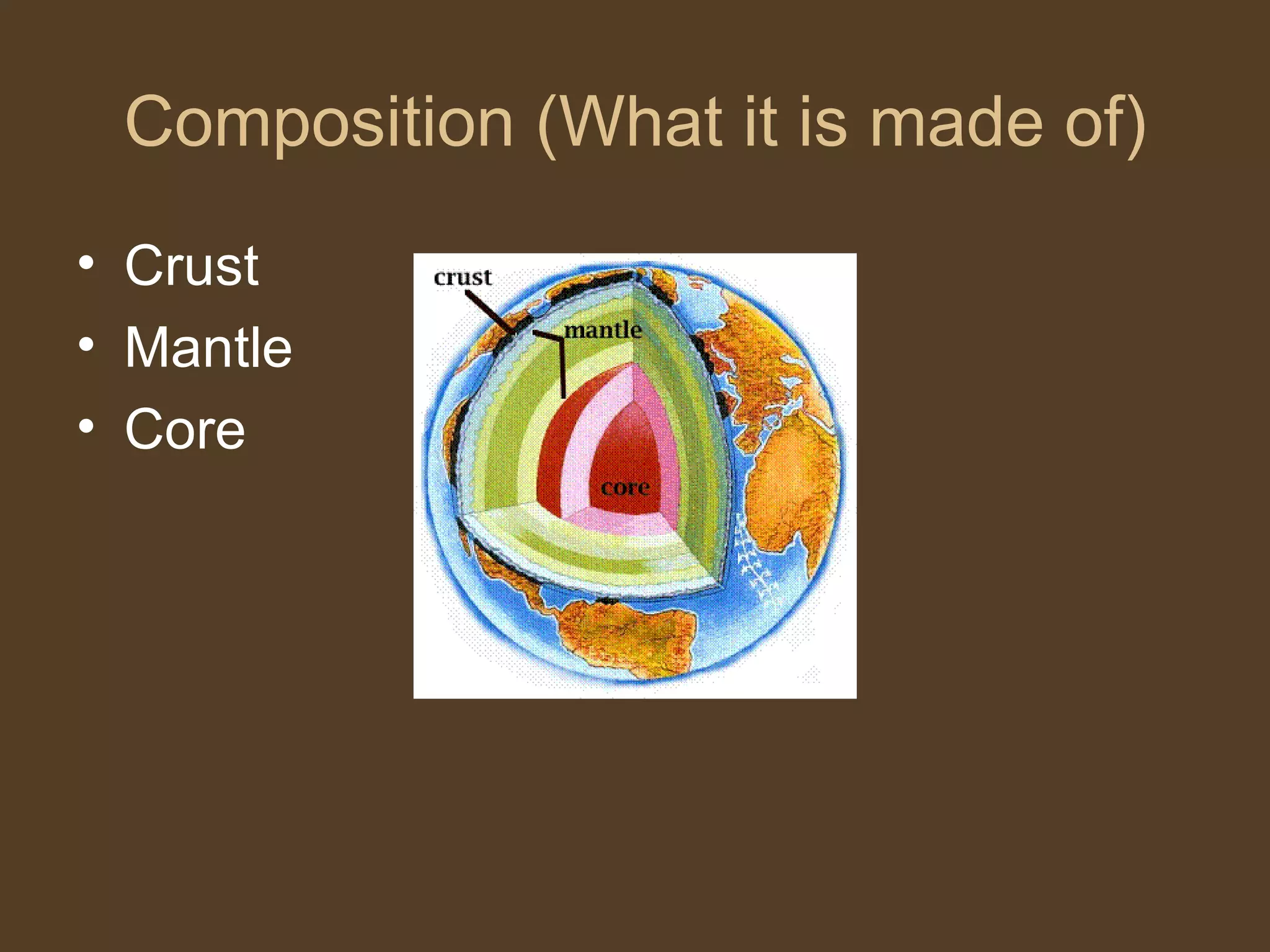 Composition (What it is made of)

• Crust
• Mantle
• Core

crust
mantle
core